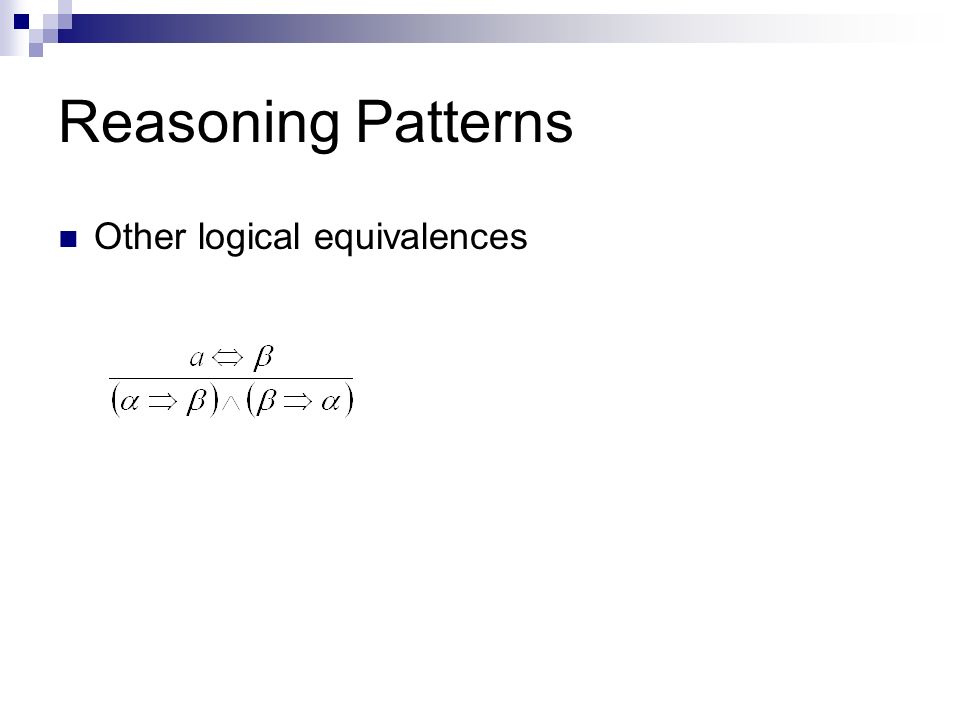 Reasoning Patterns

Other logical equivalences

$\frac{a \Leftrightarrow \beta}{(\alpha \Rightarrow \beta) \wedge (\beta \Rightarrow \alpha)}$